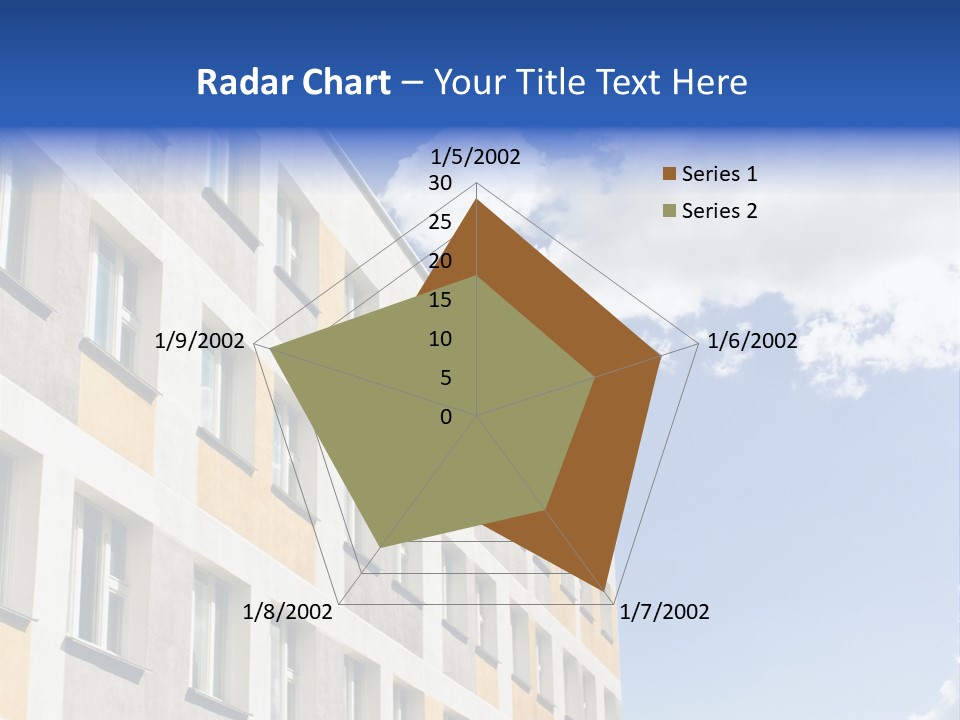 Radar Chart – Your Title Text Here

1/5/2002
30
25
20
15
10
5
0
1/6/2002
1/7/2002
1/8/2002
1/9/2002

Series 1
Series 2